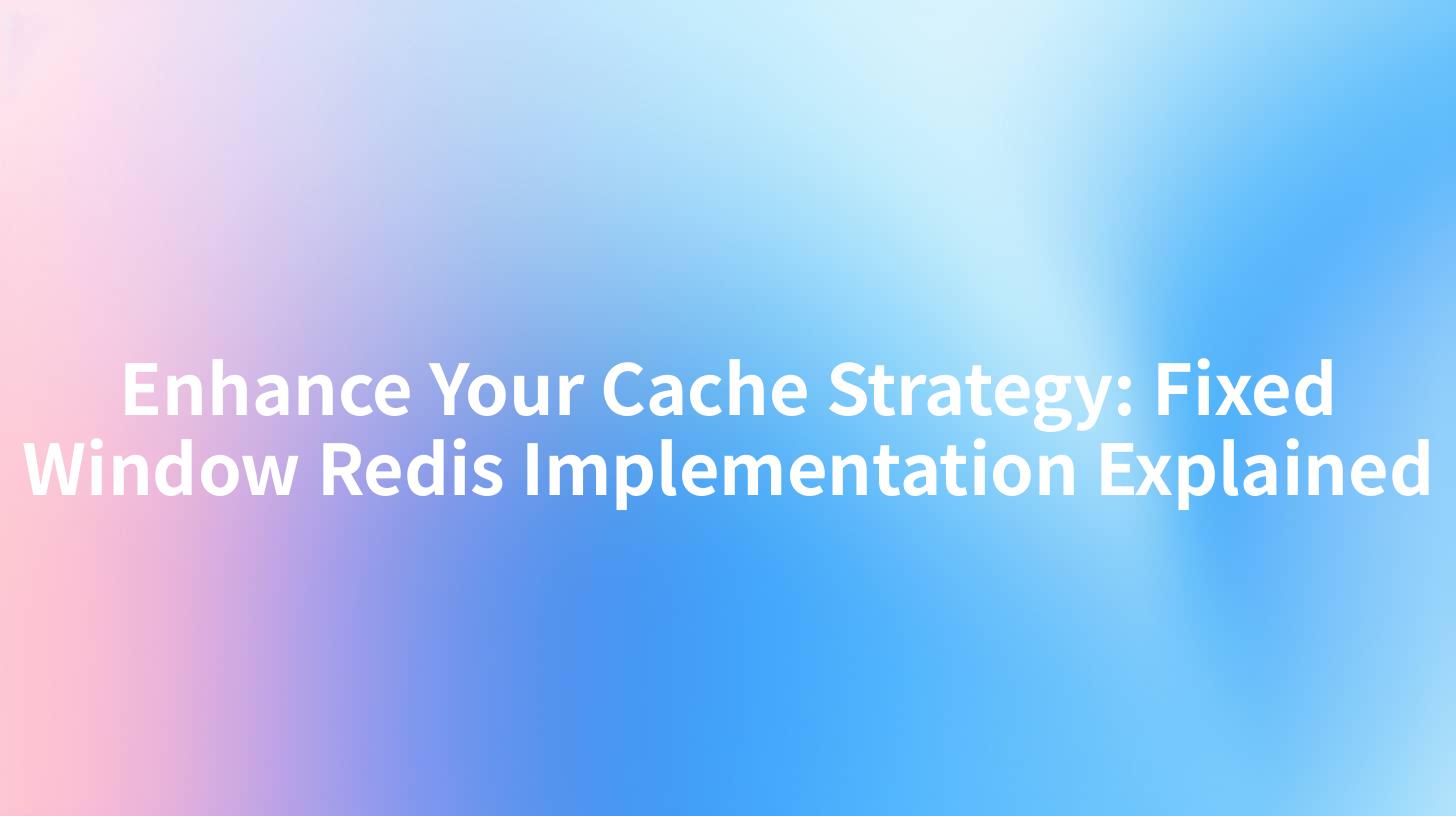 Enhance Your Cache Strategy: Fixed Window Redis Implementation Explained